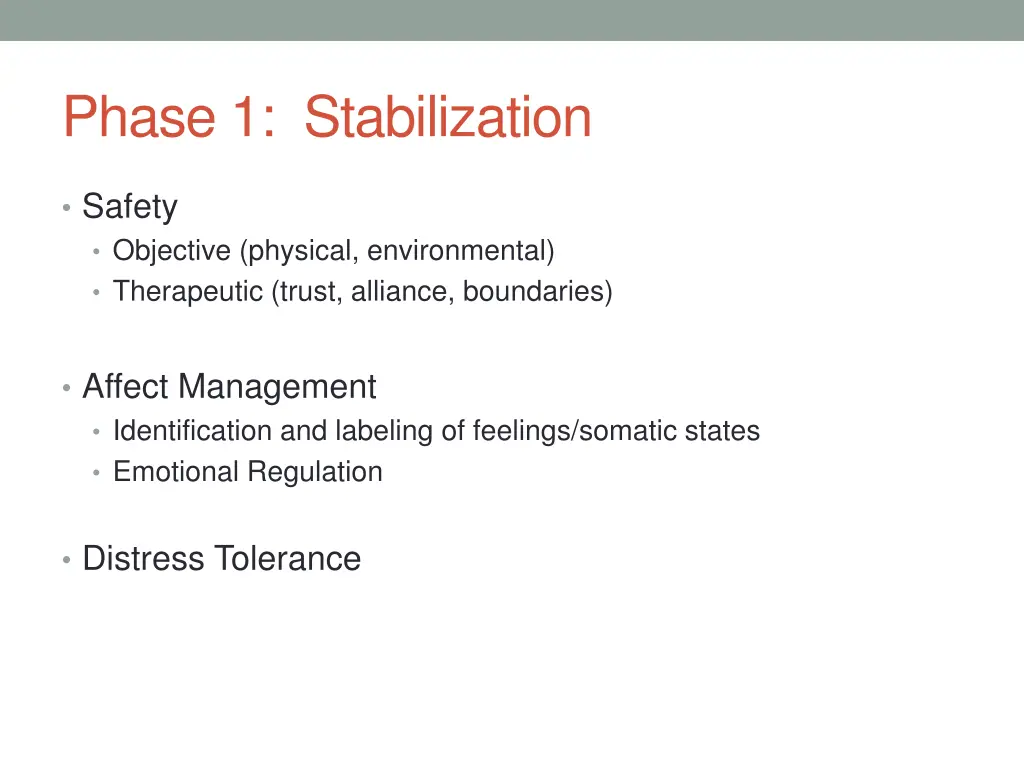 Phase 1: Stabilization

• Safety
  • Objective (physical, environmental)
  • Therapeutic (trust, alliance, boundaries)

• Affect Management
  • Identification and labeling of feelings/somatic states
  • Emotional Regulation

• Distress Tolerance